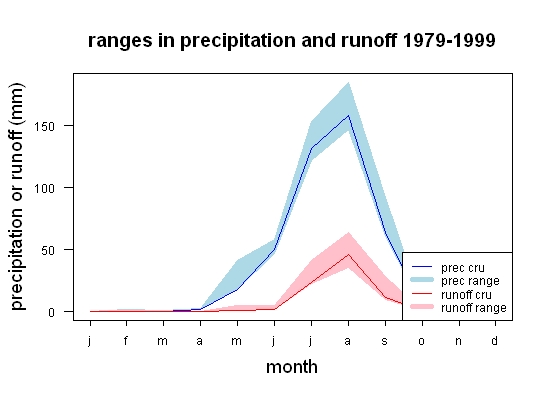 ranges in precipitation and runoff 1979-1999

precipitation or runoff (mm)

150
100
50
0

prec cru
prec range
runoff cru
runoff range

j f m a m j j a s o n d

month